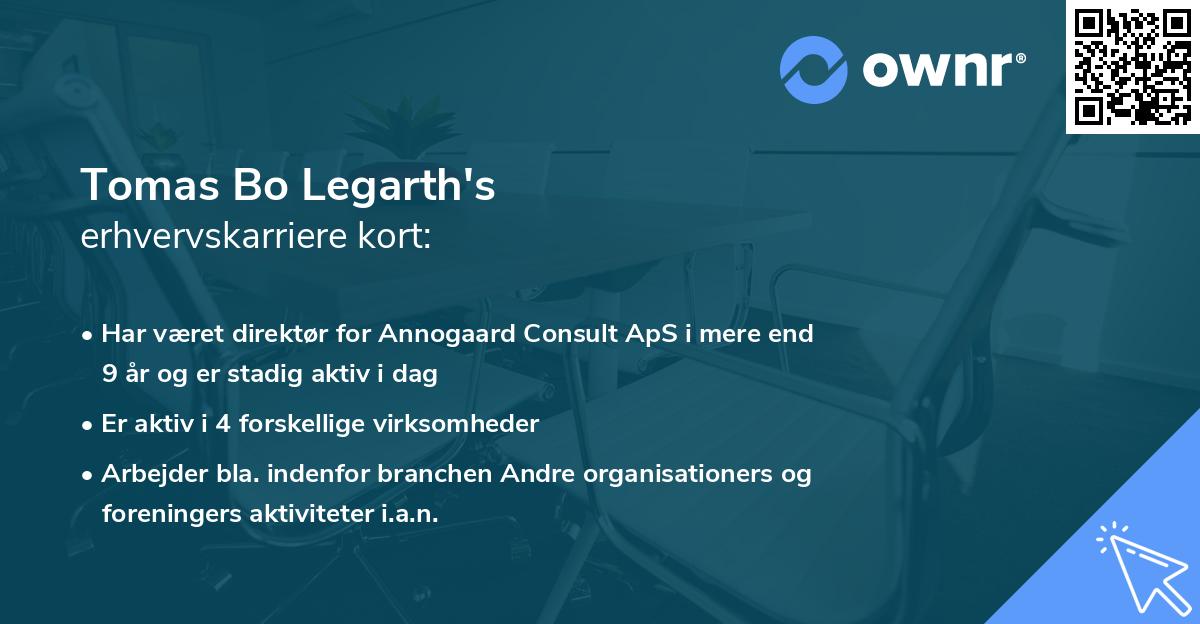 ownr®

Tomas Bo Legarth's
erhvervskarriere kort:

• Har været direktør for Annogaard Consult ApS i mere end 9 år og er stadig aktiv i dag
• Er aktiv i 4 forskellige virksomheder
• Arbejder bla. indenfor branchen Andre organisationers og foreningers aktiviteter i.a.n.